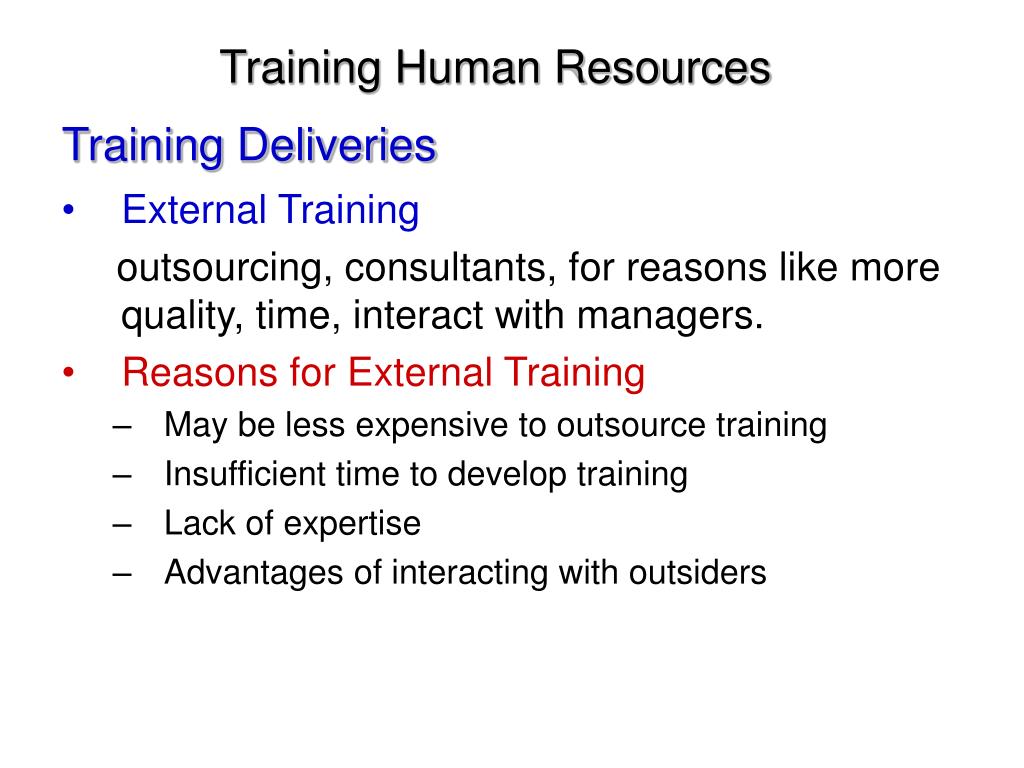 Training Human Resources

Training Deliveries

• External Training

outsourcing, consultants, for reasons like more quality, time, interact with managers.

• Reasons for External Training

– May be less expensive to outsource training

– Insufficient time to develop training

– Lack of expertise

– Advantages of interacting with outsiders